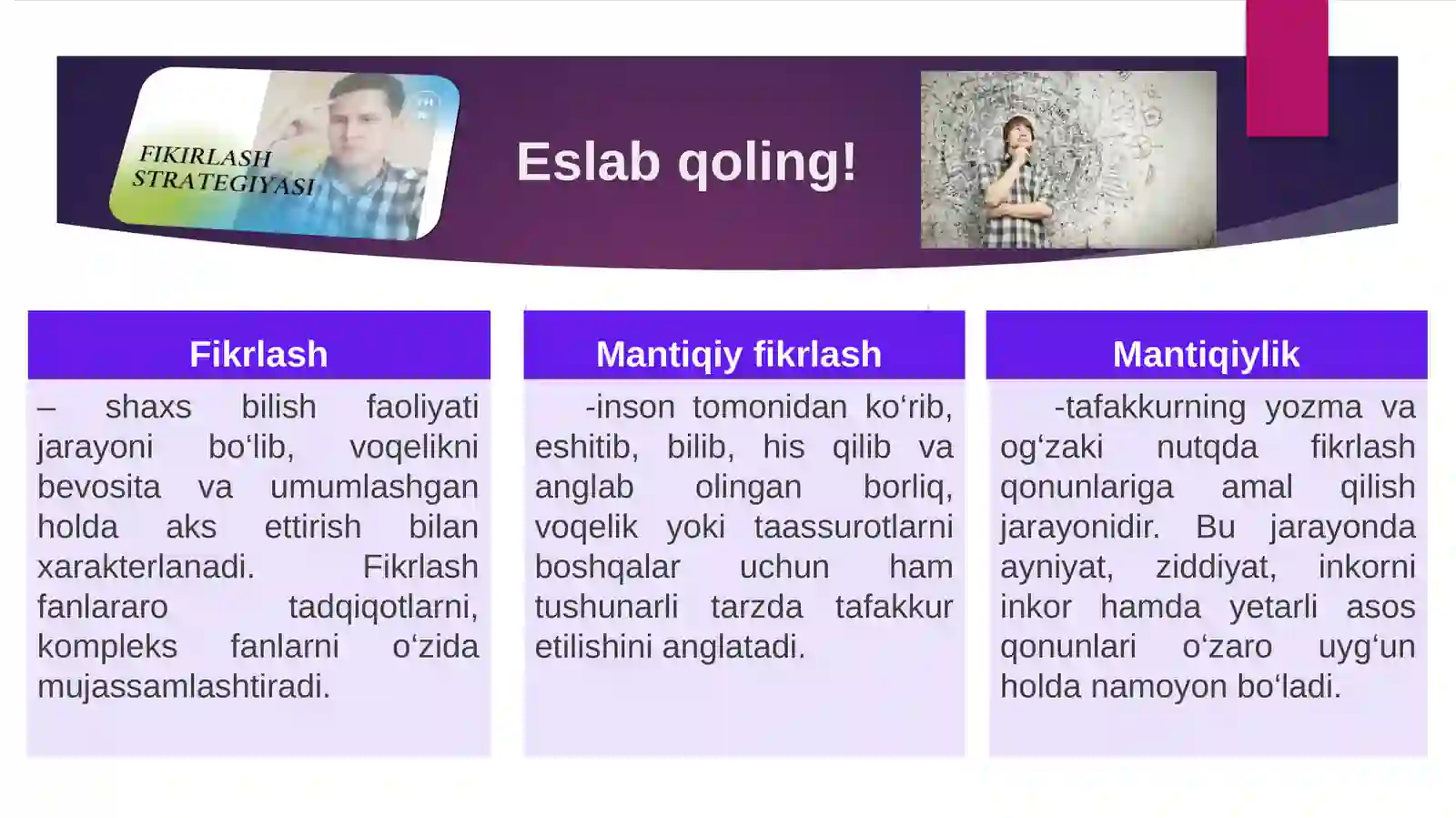 FIKIRLASH STRATEGIYASI

Eslab qoling!

Fikrlash

– shaxs bilish faoliyati jarayoni bo‘lib, voqelikni bevosita va umumlashgan holda aks ettirish bilan xarakterlanadi. Fikrlash fanlararo tadqiqotlarni, kompleks fanlarni o‘zida mujassamlashtiradi.

Mantiqiy fikrlash

-inson tomonidan ko‘rib, eshitib, bilib, his qilib va anglab olingan borliq, voqelik yoki taassurotlarni boshqalar uchun ham tushunarli tarzda tafakkur etilishini anglatadi.

Mantiqiylik

-tafakkurning yozma va og‘zaki nutqda fikrlash qonunlariga amal qilish jarayonidir. Bu jarayonda ayniyat, ziddiyat, inkorni inkor hamda yetarli asos qonunlari o‘zaro uyg‘un holda namoyon bo‘ladi.